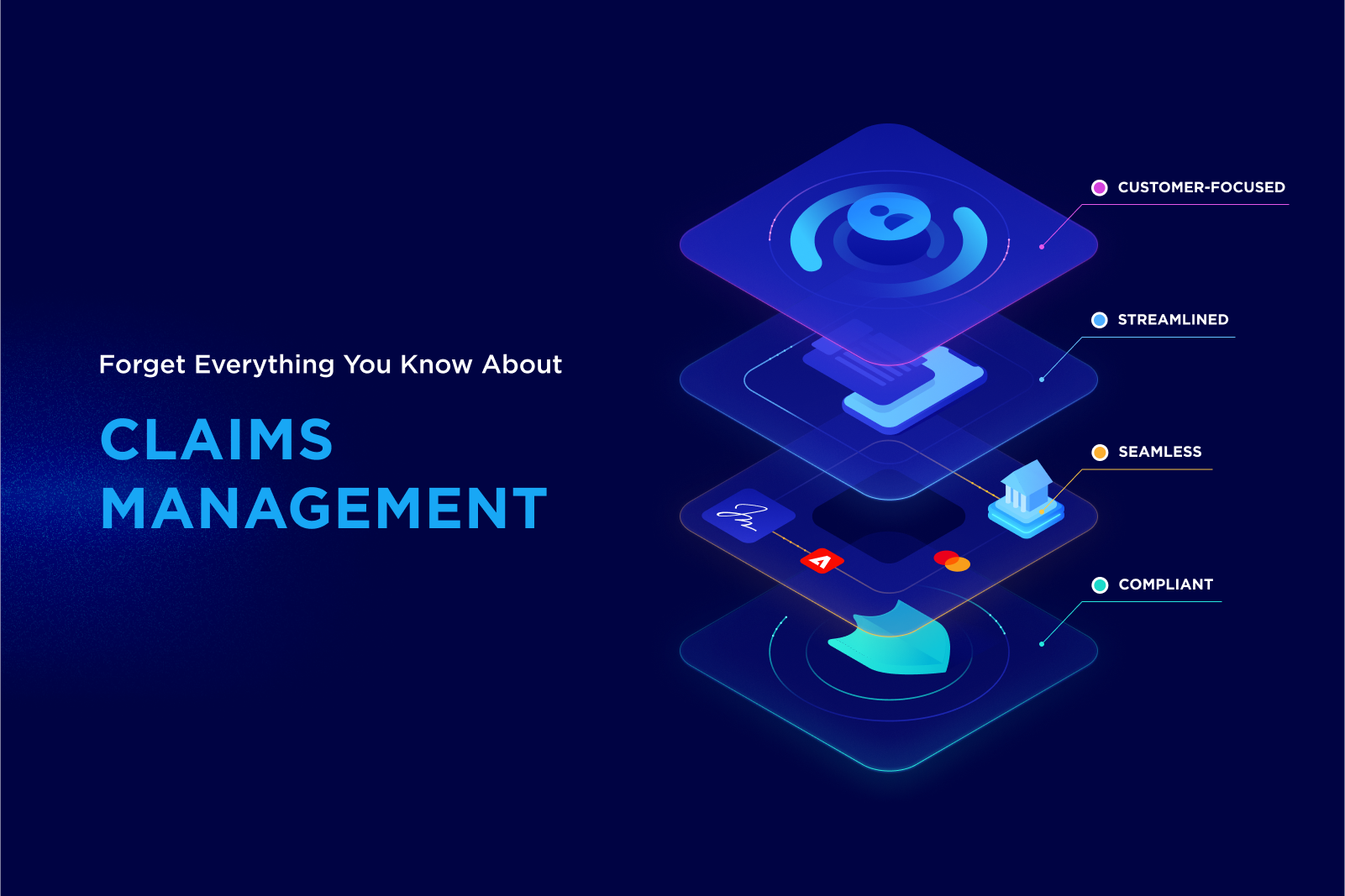 Forget Everything You Know About

CLAIMS MANAGEMENT

CUSTOMER-FOCUSED

STREAMLINED

SEAMLESS

COMPLIANT